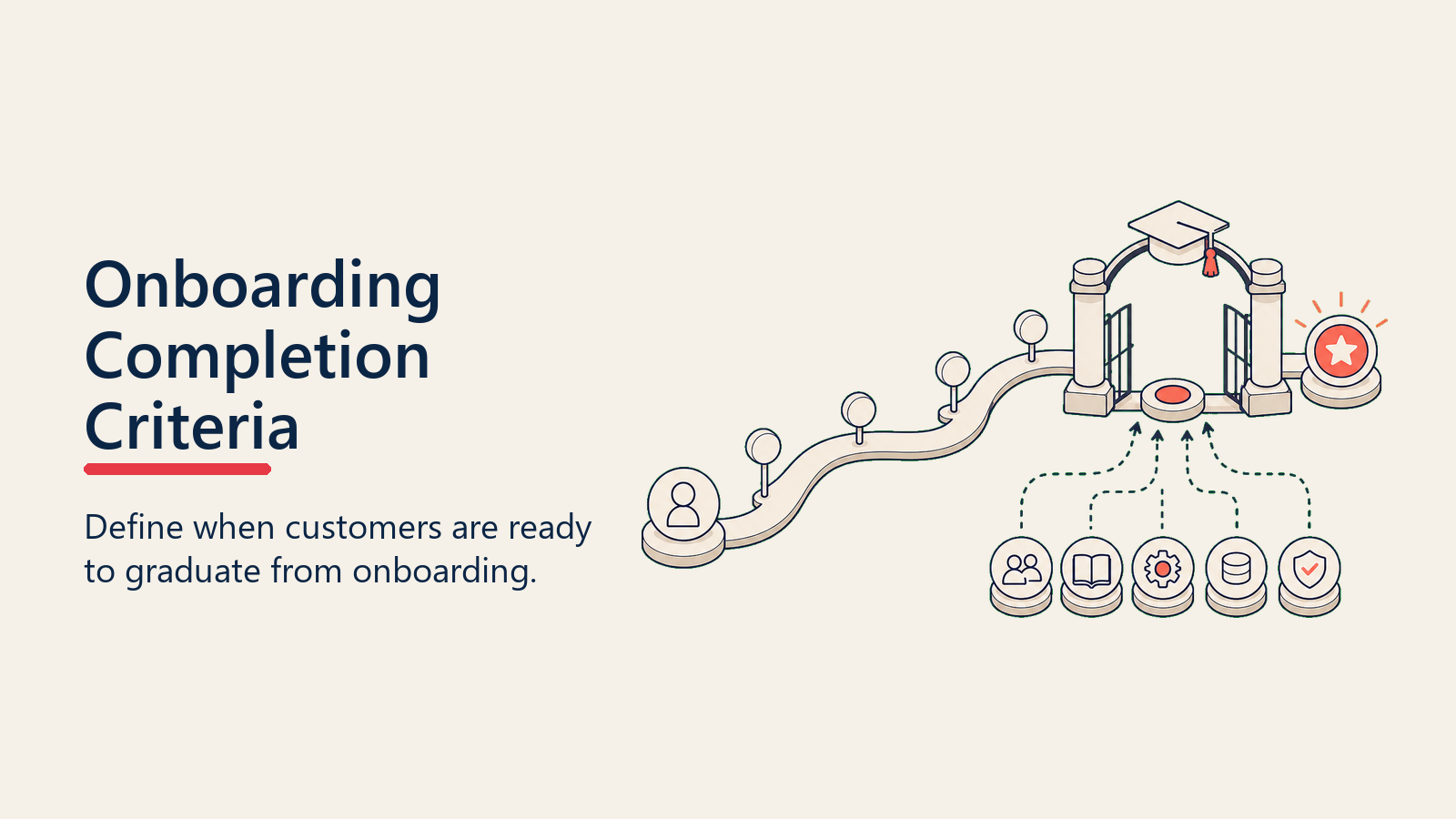 Onboarding Completion Criteria

Define when customers are ready to graduate from onboarding.